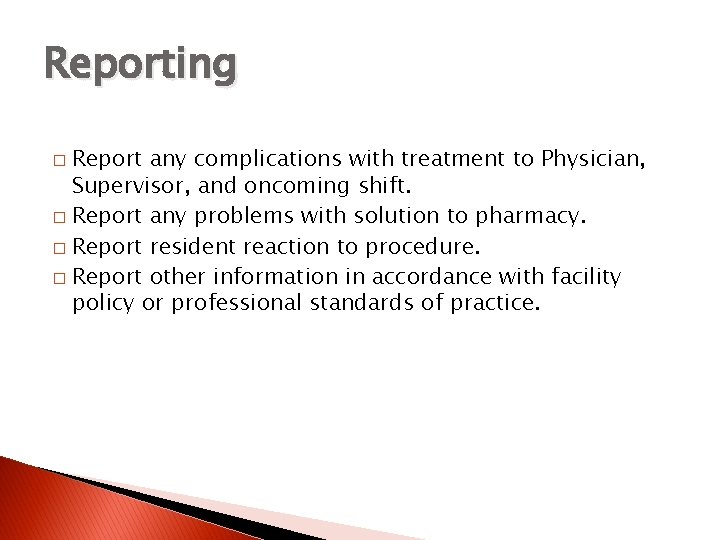 Reporting

□ Report any complications with treatment to Physician, Supervisor, and oncoming shift.
□ Report any problems with solution to pharmacy.
□ Report resident reaction to procedure.
□ Report other information in accordance with facility policy or professional standards of practice.